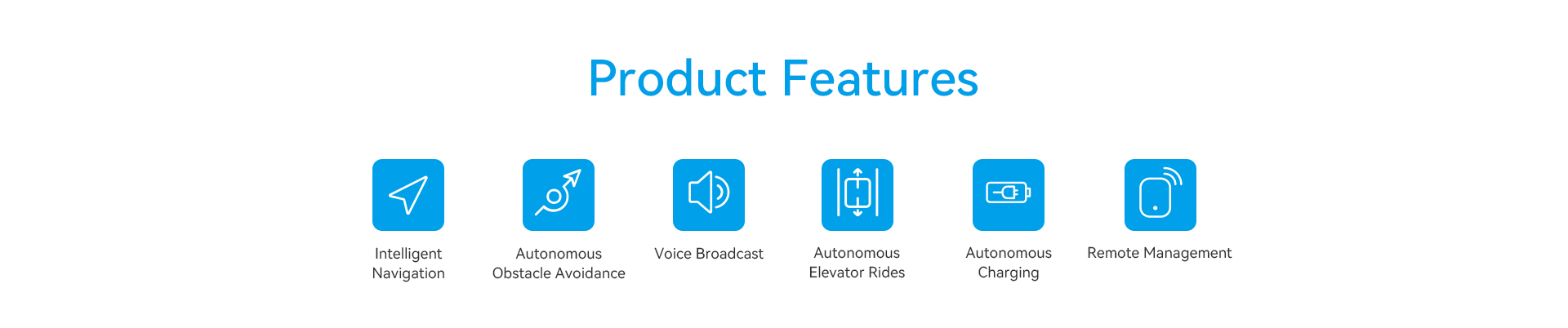 Product Features

Intelligent Navigation

Autonomous Obstacle Avoidance

Voice Broadcast

Autonomous Elevator Rides

Autonomous Charging

Remote Management